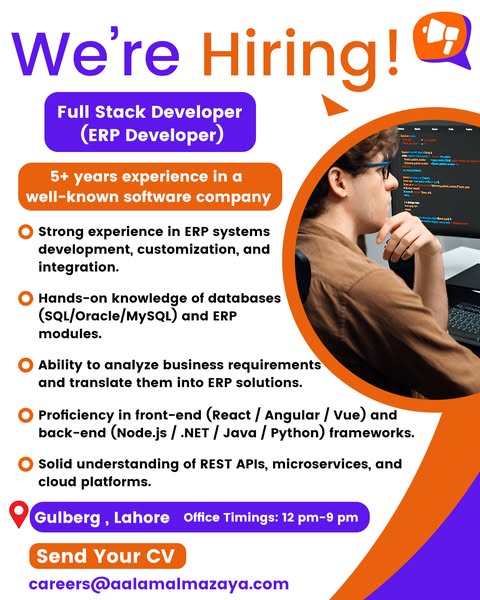 We're Hiring!

Full Stack Developer (ERP Developer)

5+ years experience in a well-known software company

Strong experience in ERP systems development, customization, and integration.

Hands-on knowledge of databases (SQL/Oracle/MySQL) and ERP modules.

Ability to analyze business requirements and translate them into ERP solutions.

Proficiency in front-end (React / Angular / Vue) and back-end (Node.js / .NET / Java / Python) frameworks.

Solid understanding of REST APIs, microservices, and cloud platforms.

Gulberg , Lahore Office Timings: 12 pm-9 pm

Send Your CV

careers@aalamalmazaya.com